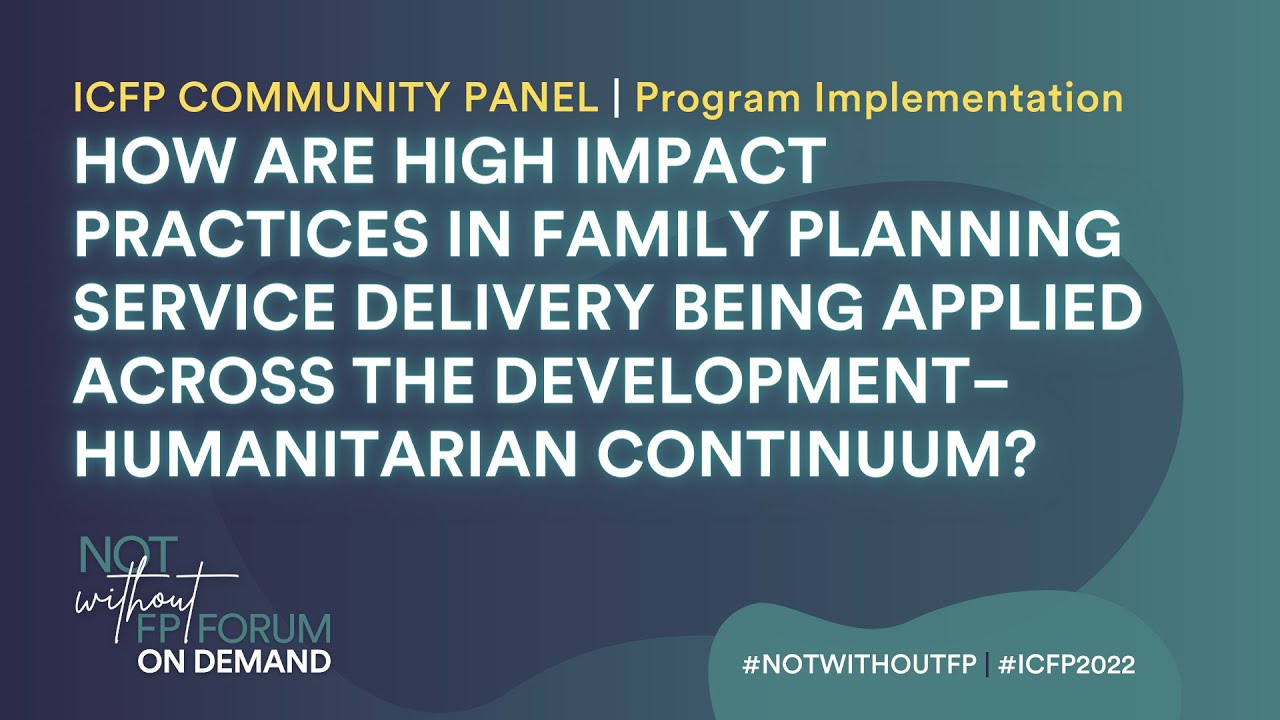 ICFP COMMUNITY PANEL | Program Implementation

HOW ARE HIGH IMPACT PRACTICES IN FAMILY PLANNING SERVICE DELIVERY BEING APPLIED ACROSS THE DEVELOPMENT–HUMANITARIAN CONTINUUM?

NOT without FP FORUM ON DEMAND

#NOTWITHOUTFP | #ICFP2022